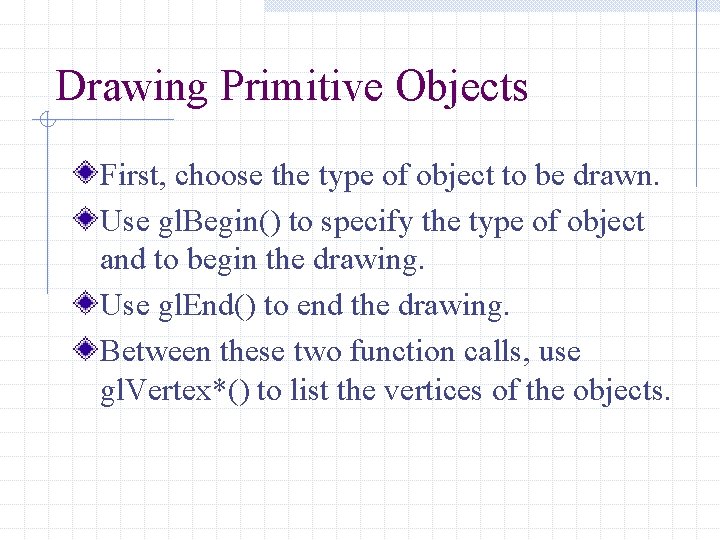 Drawing Primitive Objects

First, choose the type of object to be drawn.

Use glBegin() to specify the type of object and to begin the drawing.

Use glEnd() to end the drawing.

Between these two function calls, use glVertex*() to list the vertices of the objects.